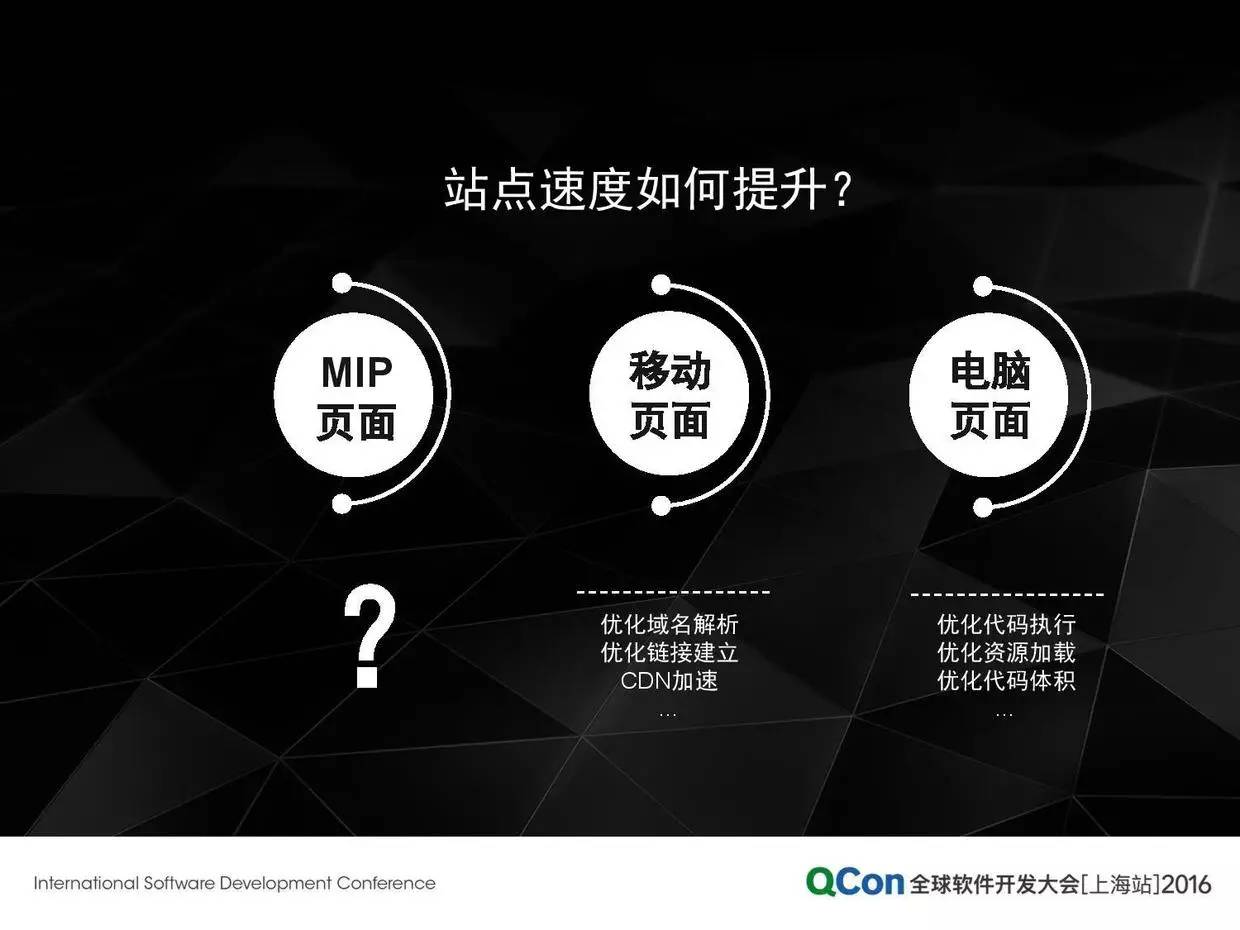 站点速度如何提升？

MIP
页面

移动
页面

电脑
页面

?

优化域名解析
优化链接建立
CDN加速
...

优化代码执行
优化资源加载
优化代码体积
...

International Software Development Conference

QCon 全球软件开发大会[上海站]2016